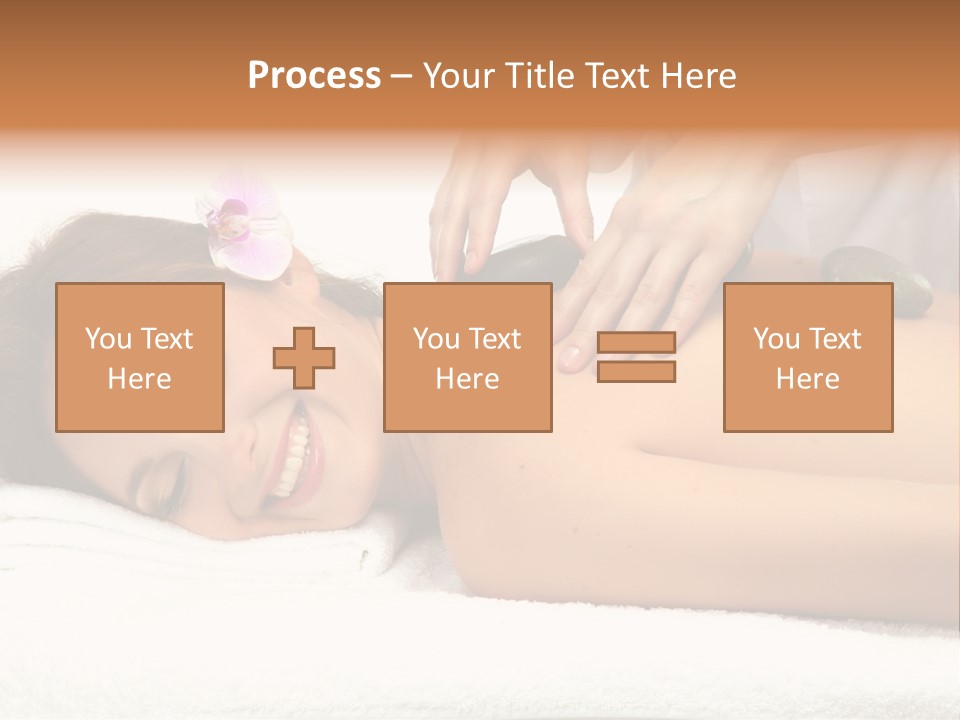 Process – Your Title Text Here

You Text Here

You Text Here

You Text Here